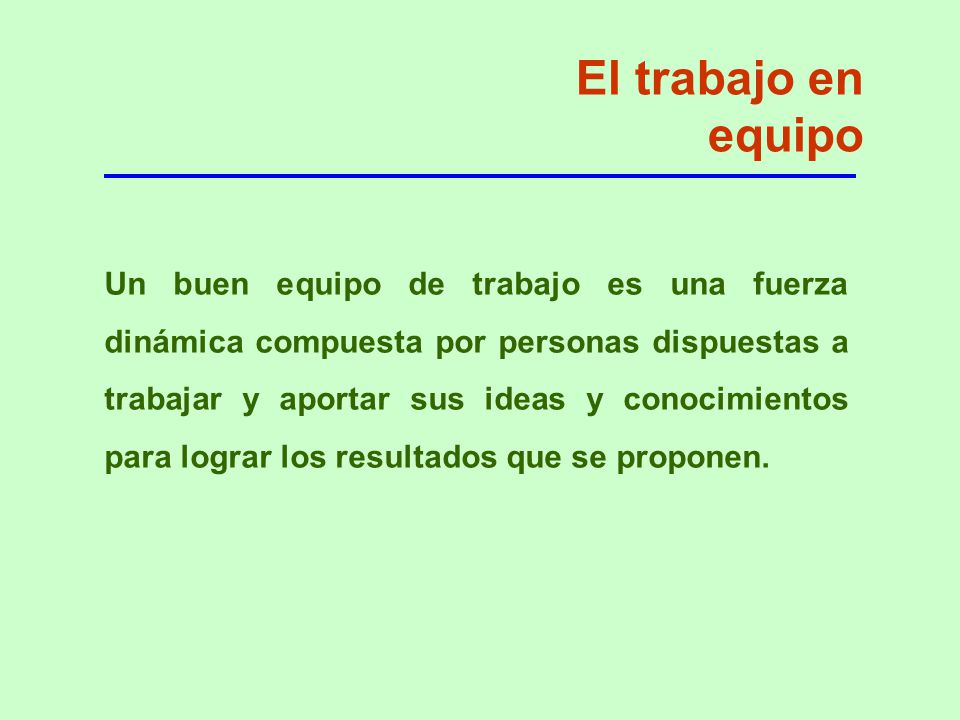 El trabajo en equipo

Un buen equipo de trabajo es una fuerza dinámica compuesta por personas dispuestas a trabajar y aportar sus ideas y conocimientos para lograr los resultados que se proponen.